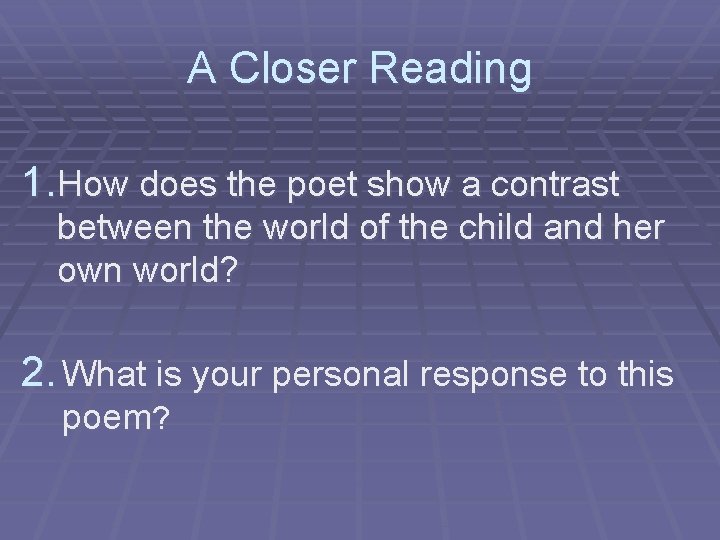 A Closer Reading

1. How does the poet show a contrast between the world of the child and her own world?

2. What is your personal response to this poem?